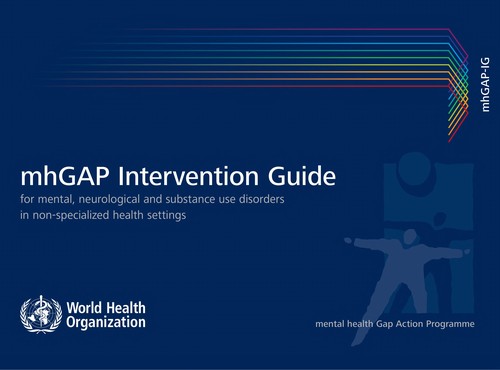 mhGAP-IG

mhGAP Intervention Guide

for mental, neurological and substance use disorders in non-specialized health settings

World Health Organization

mental health Gap Action Programme